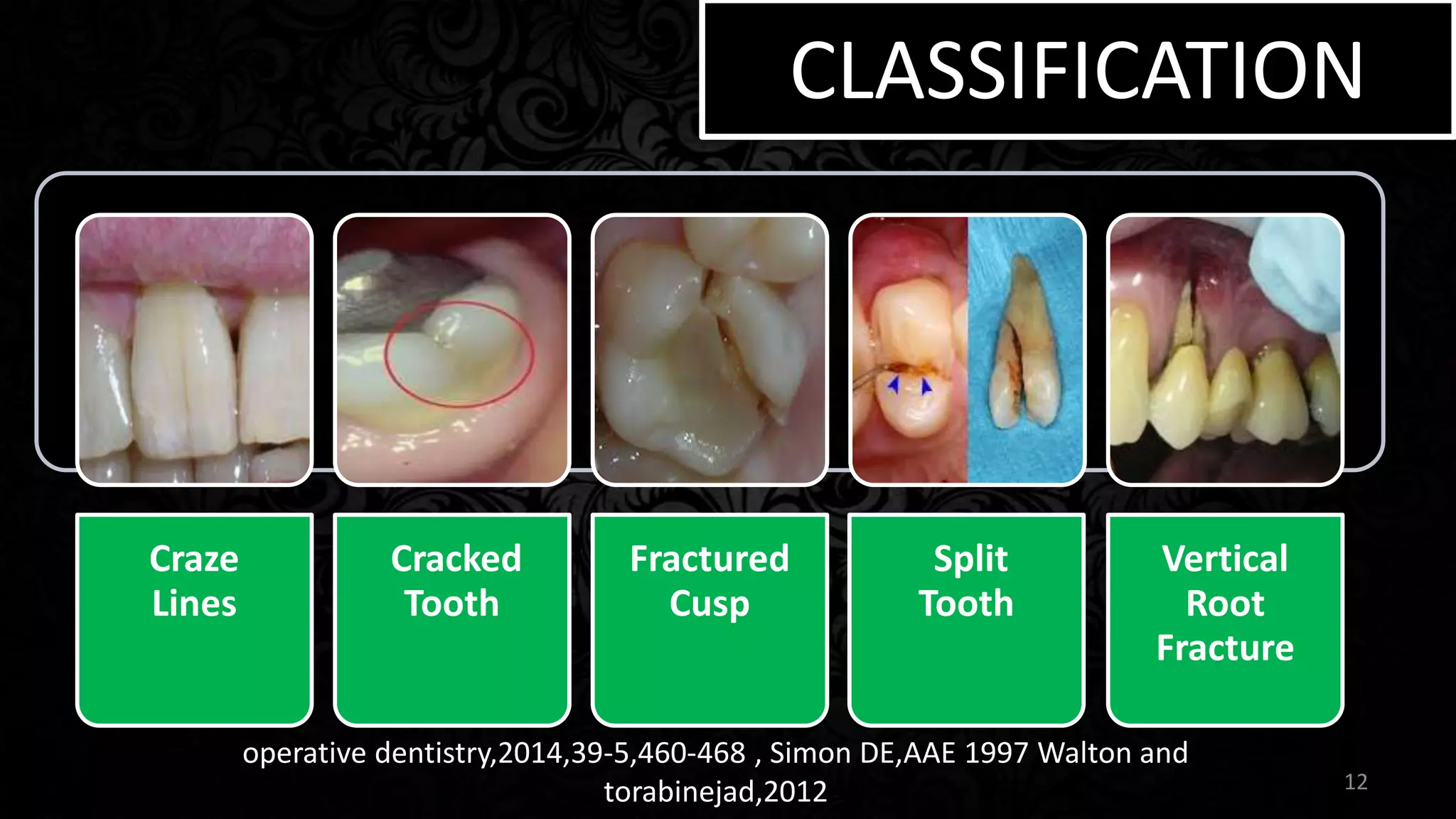 CLASSIFICATION

Craze Lines

Cracked Tooth

Fractured Cusp

Split Tooth

Vertical Root Fracture

operative dentistry,2014,39-5,460-468 , Simon DE,AAE 1997 Walton and torabinejad,2012

12